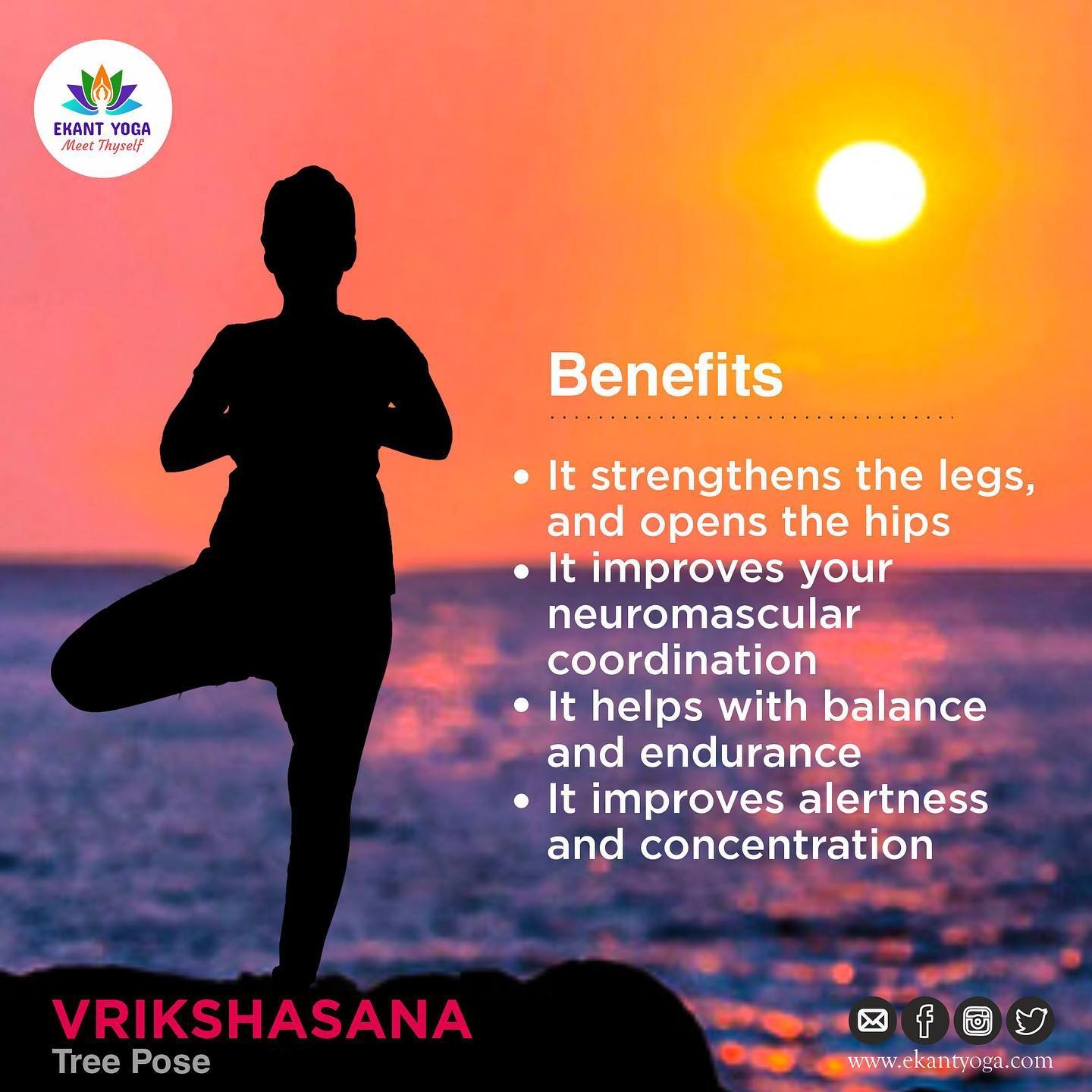 EKANT YOGA
Meet Thyself

Benefits

• It strengthens the legs, and opens the hips
• It improves your neuromascular coordination
• It helps with balance and endurance
• It improves alertness and concentration

VRIKSHASANA
Tree Pose

www.ekantyoga.com